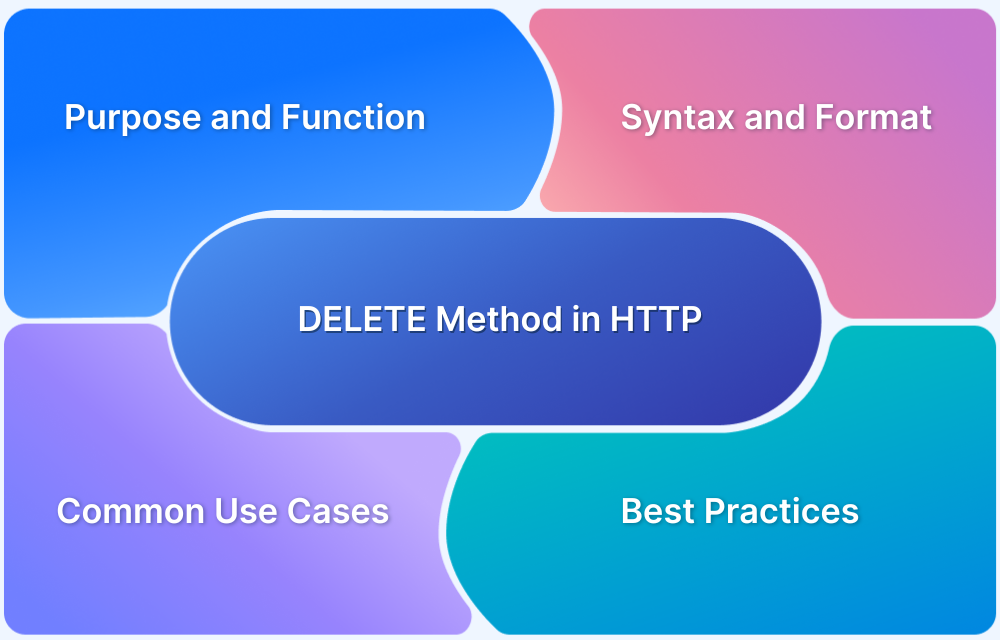 Purpose and Function

Syntax and Format

DELETE Method in HTTP

Common Use Cases

Best Practices